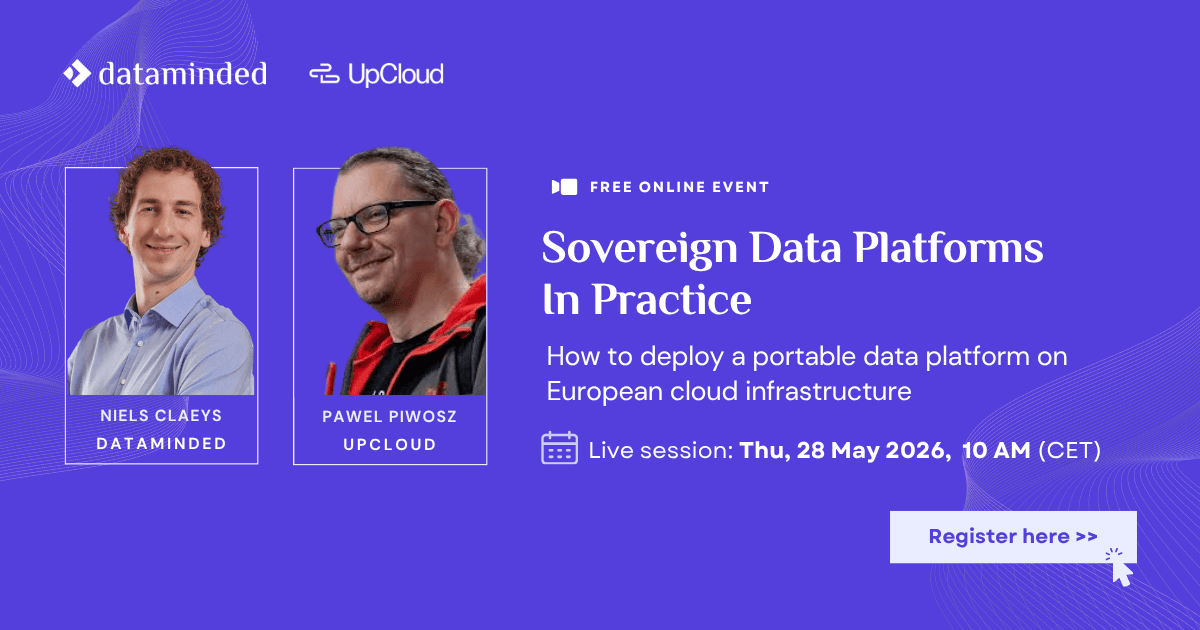 dataminded UpCloud

NIELS CLAEYS
DATAMINDED

PAWEL PIWOSZ
UPCLOUD

FREE ONLINE EVENT

Sovereign Data Platforms In Practice

How to deploy a portable data platform on European cloud infrastructure

Live session: Thu, 28 May 2026, 10 AM (CET)

Register here >>